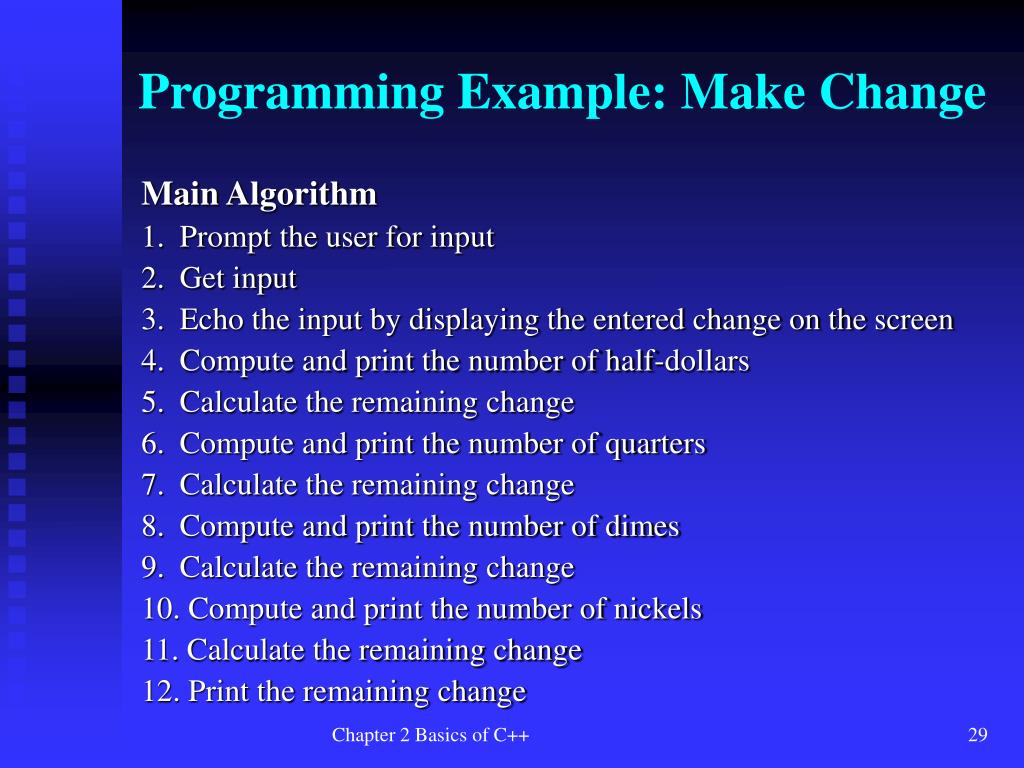 Programming Example: Make Change

Main Algorithm
1. Prompt the user for input
2. Get input
3. Echo the input by displaying the entered change on the screen
4. Compute and print the number of half-dollars
5. Calculate the remaining change
6. Compute and print the number of quarters
7. Calculate the remaining change
8. Compute and print the number of dimes
9. Calculate the remaining change
10. Compute and print the number of nickels
11. Calculate the remaining change
12. Print the remaining change

Chapter 2 Basics of C++

29